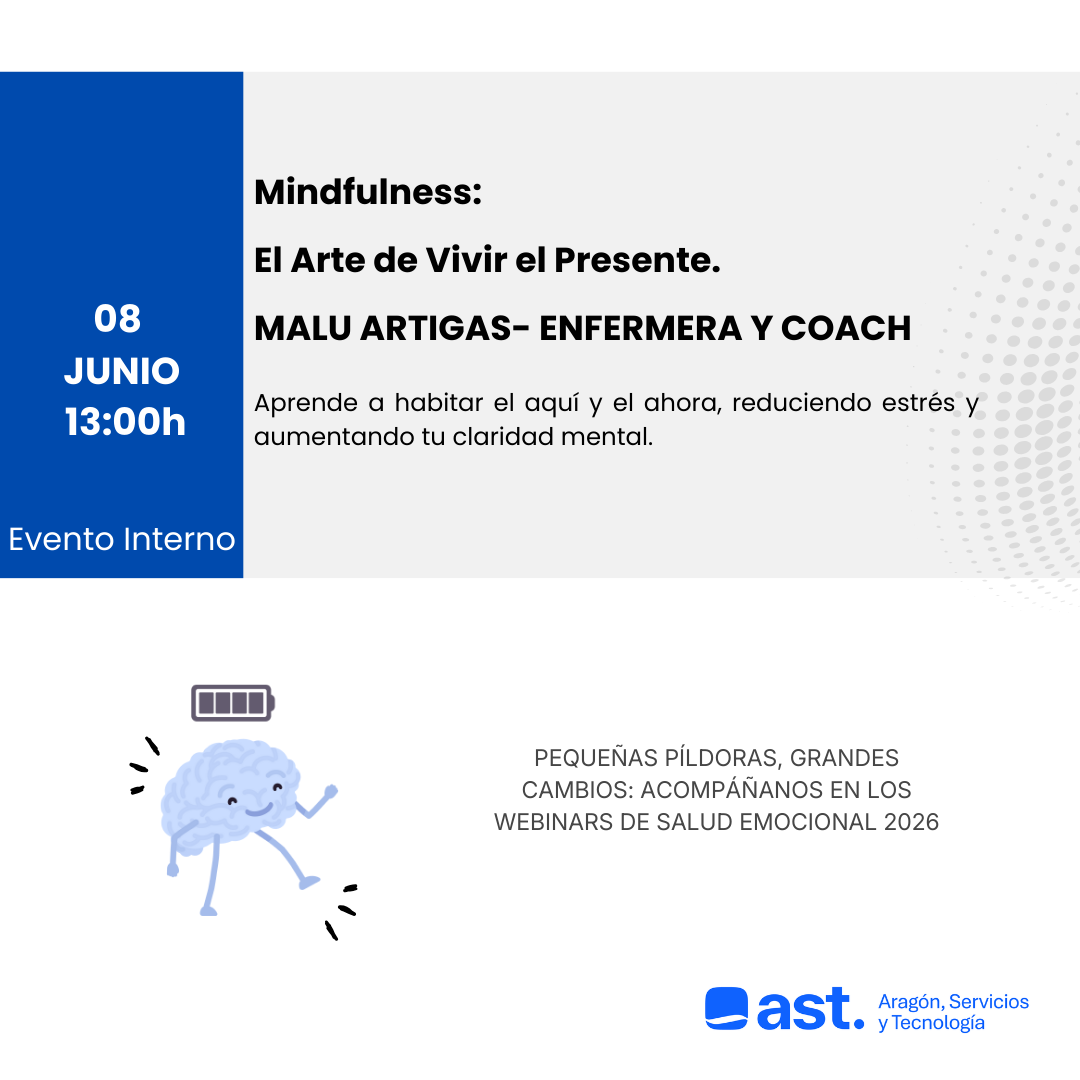 08
JUNIO
13:00h

Evento Interno

Mindfulness:

El Arte de Vivir el Presente.

MALU ARTIGAS- ENFERMERA Y COACH

Aprende a habitar el aquí y el ahora, reduciendo estrés y aumentando tu claridad mental.

PEQUEÑAS PÍLDORAS, GRANDES CAMBIOS: ACOMPÁÑANOS EN LOS WEBINARS DE SALUD EMOCIONAL 2026

ast. Aragón, Servicios y Tecnología